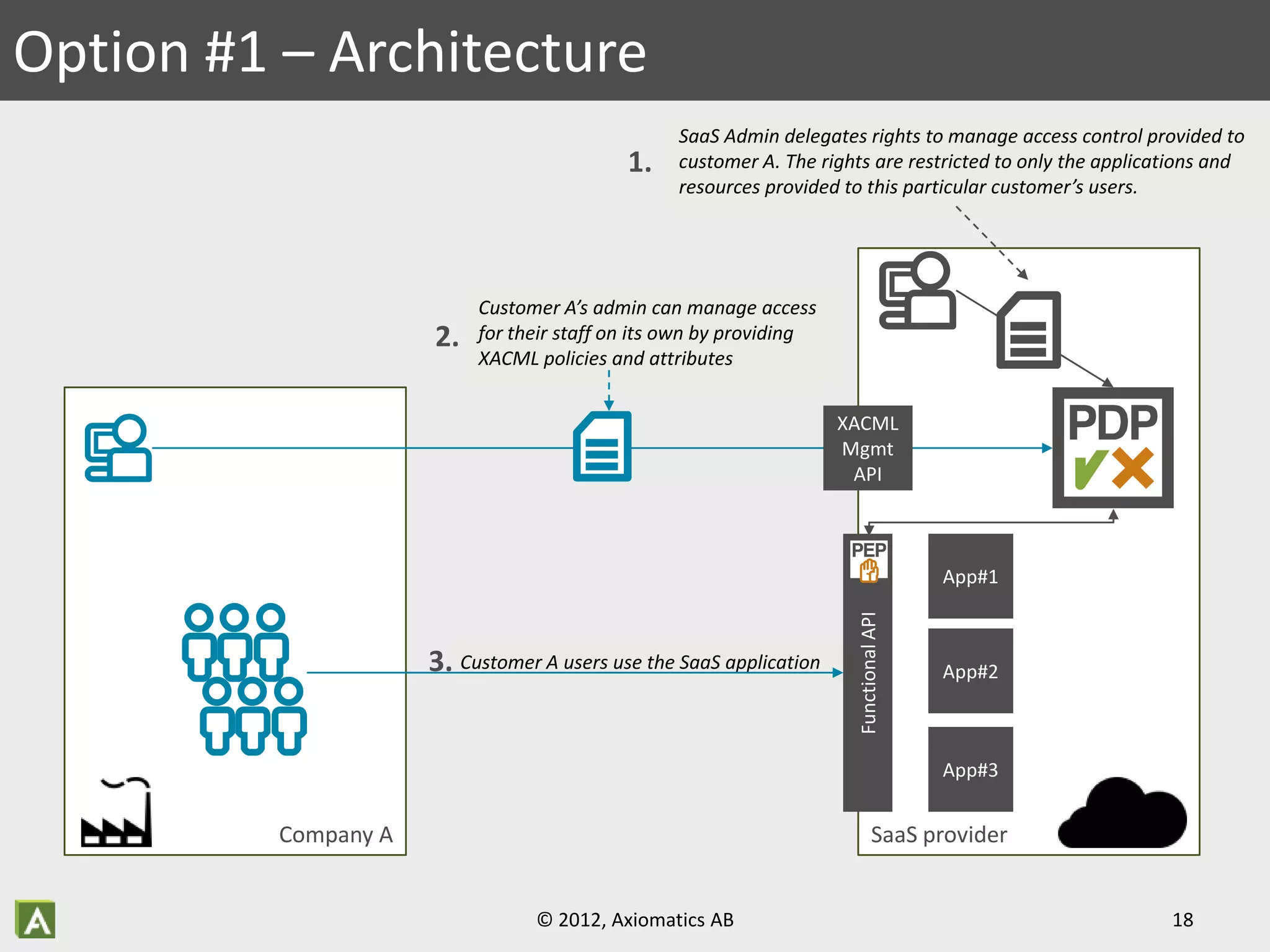 Option #1 – Architecture

1. SaaS Admin delegates rights to manage access control provided to customer A. The rights are restricted to only the applications and resources provided to this particular customer's users.

2. Customer A's admin can manage access for their staff on its own by providing XACML policies and attributes

XACML Mgmt API

PDP

PEP

Functional API

App#1

App#2

App#3

3. Customer A users use the SaaS application

Company A

SaaS provider

A

© 2012, Axiomatics AB

18